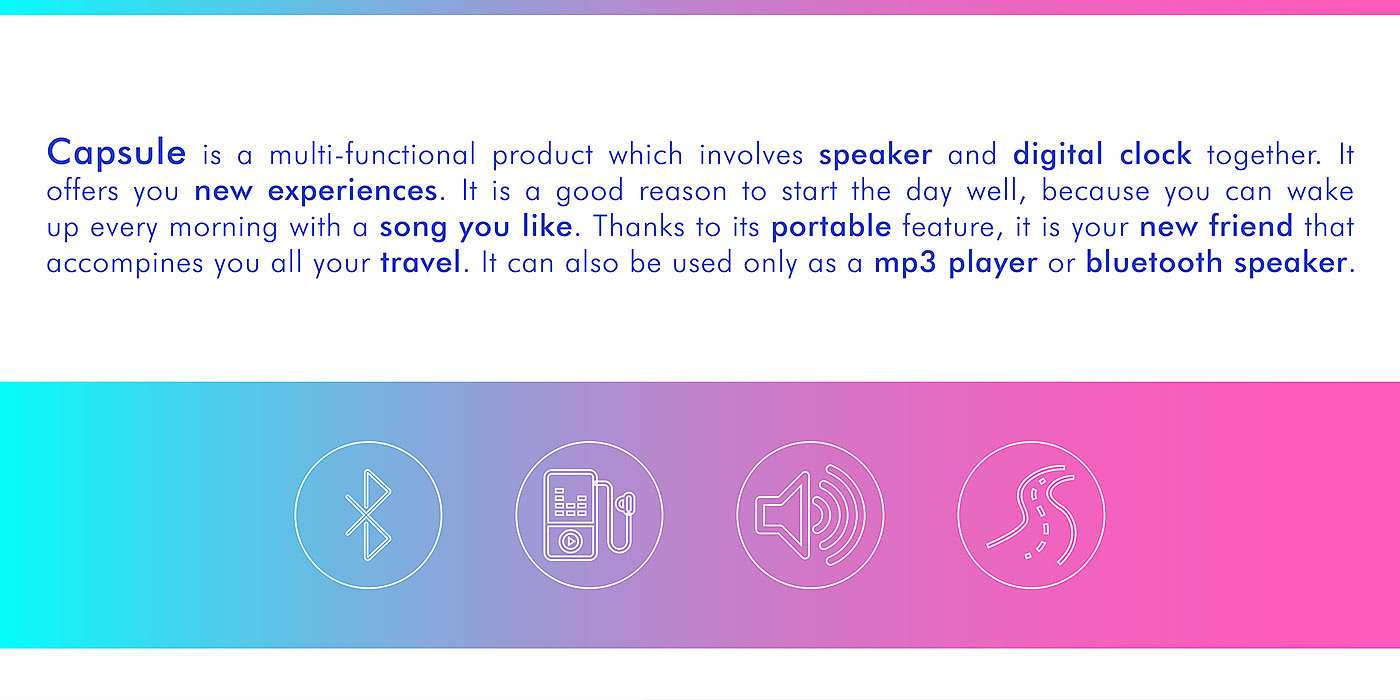 Capsule is a multi-functional product which involves speaker and digital clock together. It offers you new experiences. It is a good reason to start the day well, because you can wake up every morning with a song you like. Thanks to its portable feature, it is your new friend that accompines you all your travel. It can also be used only as a mp3 player or bluetooth speaker.